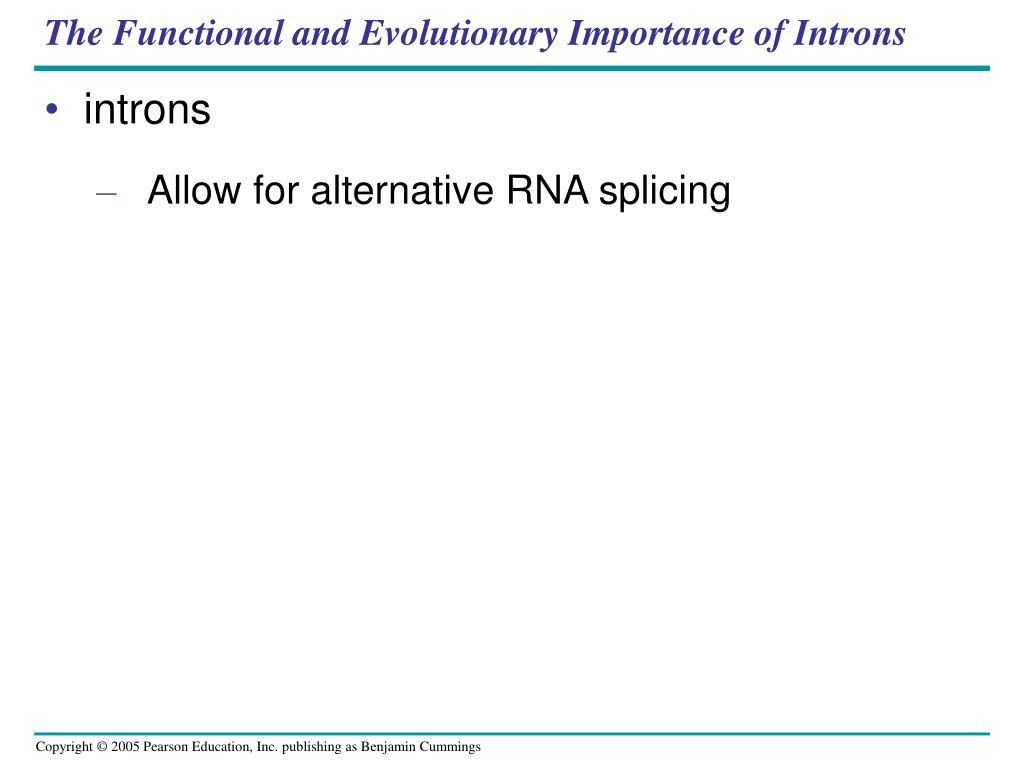 The Functional and Evolutionary Importance of Introns

• introns

– Allow for alternative RNA splicing

Copyright © 2005 Pearson Education, Inc. publishing as Benjamin Cummings